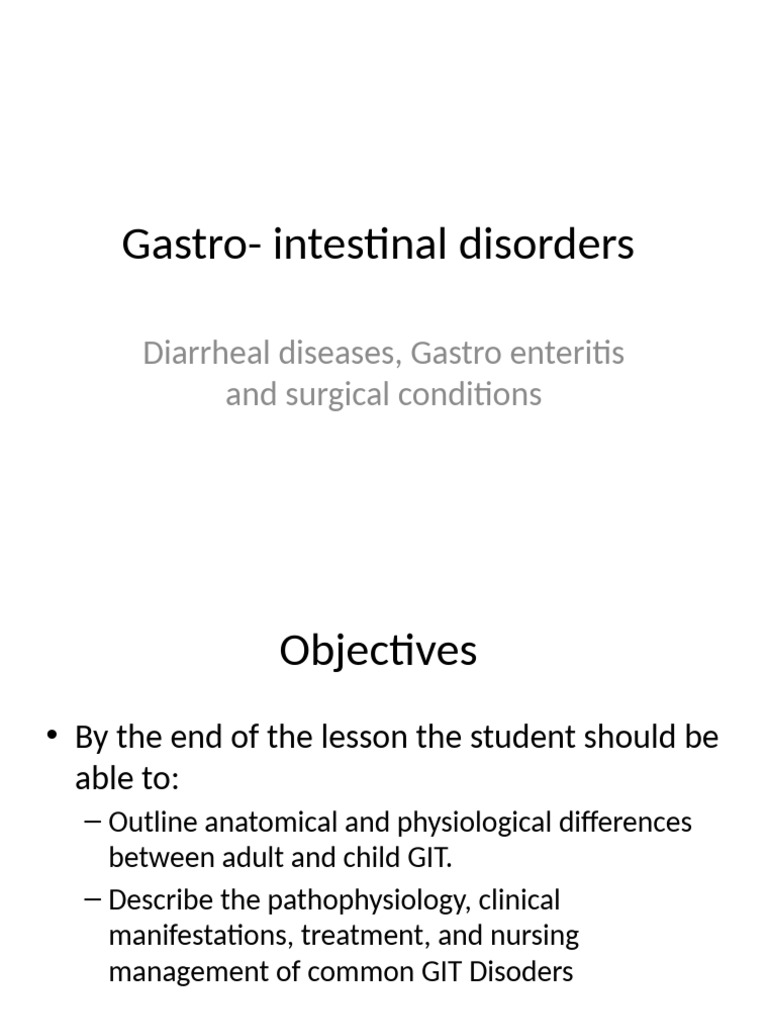 Gastro- intestinal disorders

Diarrheal diseases, Gastro enteritis and surgical conditions

Objectives

• By the end of the lesson the student should be able to:
– Outline anatomical and physiological differences between adult and child GIT.
– Describe the pathophysiology, clinical manifestations, treatment, and nursing management of common GIT Disoders